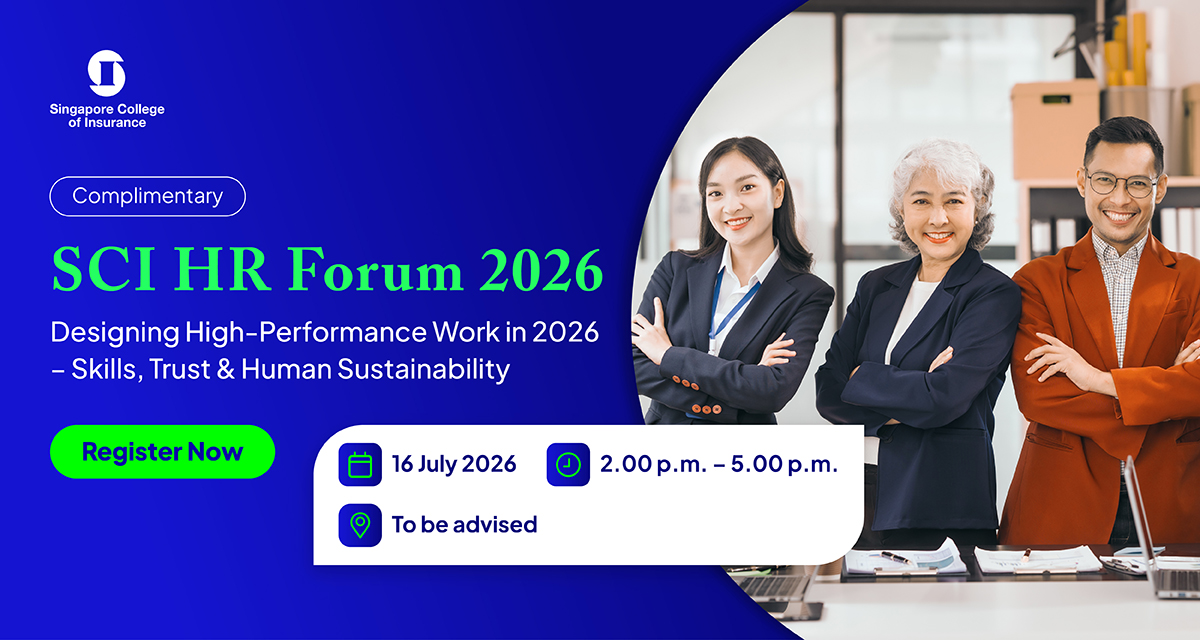 Singapore College of Insurance

Complimentary

SCI HR Forum 2026

Designing High-Performance Work in 2026 – Skills, Trust & Human Sustainability

Register Now

16 July 2026

2.00 p.m. – 5.00 p.m.

To be advised